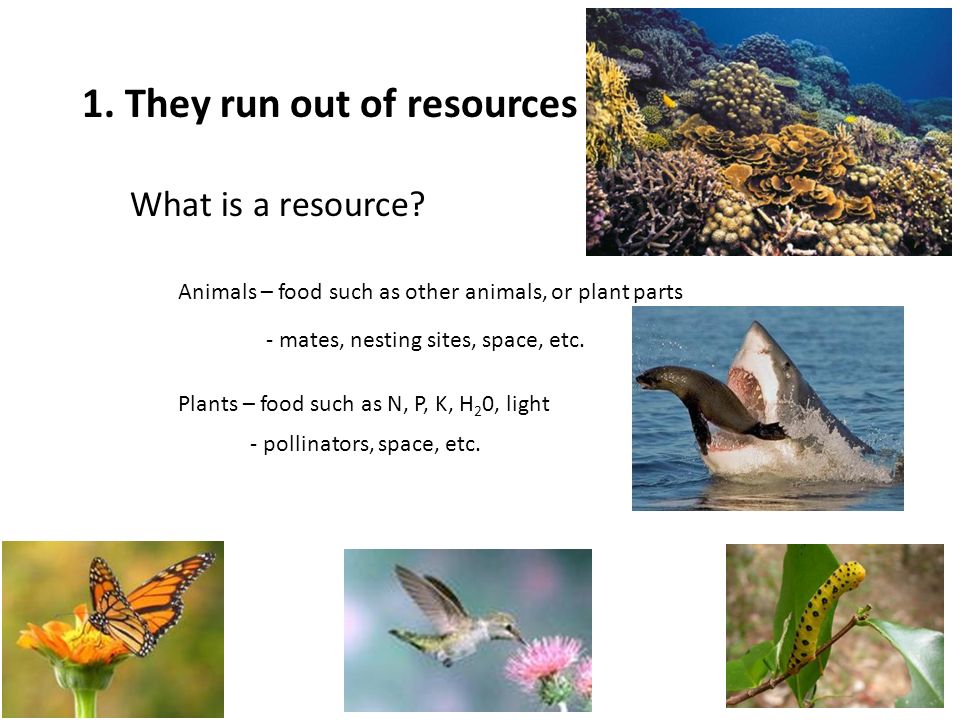 1. They run out of resources

What is a resource?

Animals – food such as other animals, or plant parts

- mates, nesting sites, space, etc.

Plants – food such as N, P, K, $H_20$, light

- pollinators, space, etc.